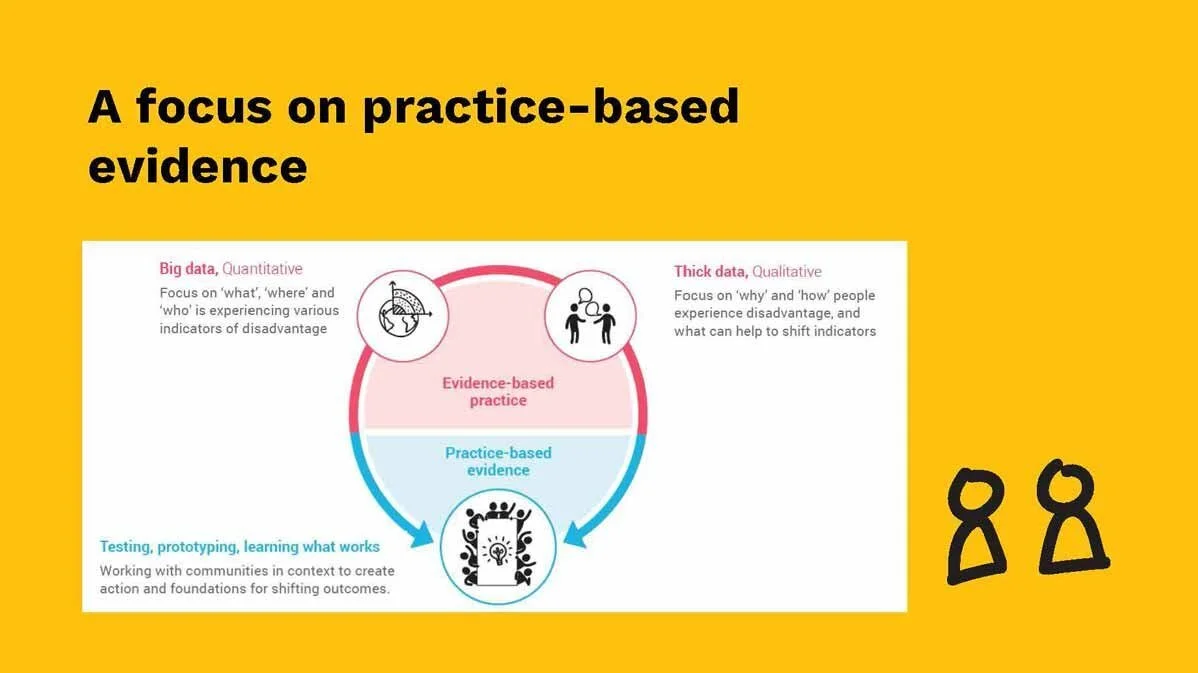 A focus on practice-based evidence

Big data, Quantitative

Focus on 'what', 'where' and 'who' is experiencing various indicators of disadvantage

Thick data, Qualitative

Focus on 'why' and 'how' people experience disadvantage, and what can help to shift indicators

Evidence-based practice

Practice-based evidence

Testing, prototyping, learning what works

Working with communities in context to create action and foundations for shifting outcomes.